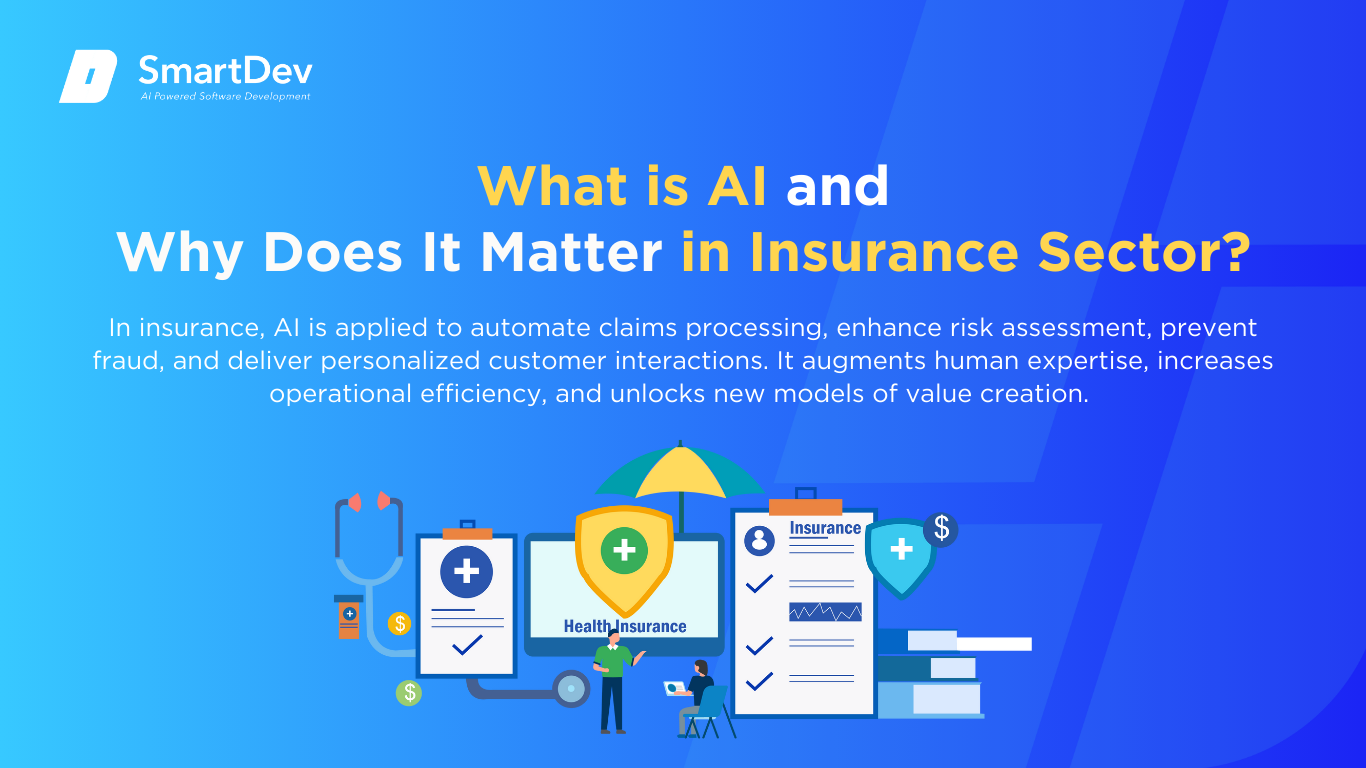 SmartDev
AI Powered Software Development

What is AI and
Why Does It Matter in Insurance Sector?

In insurance, AI is applied to automate claims processing, enhance risk assessment, prevent fraud, and deliver personalized customer interactions. It augments human expertise, increases operational efficiency, and unlocks new models of value creation.

Health Insurance

Insurance

$

$

$